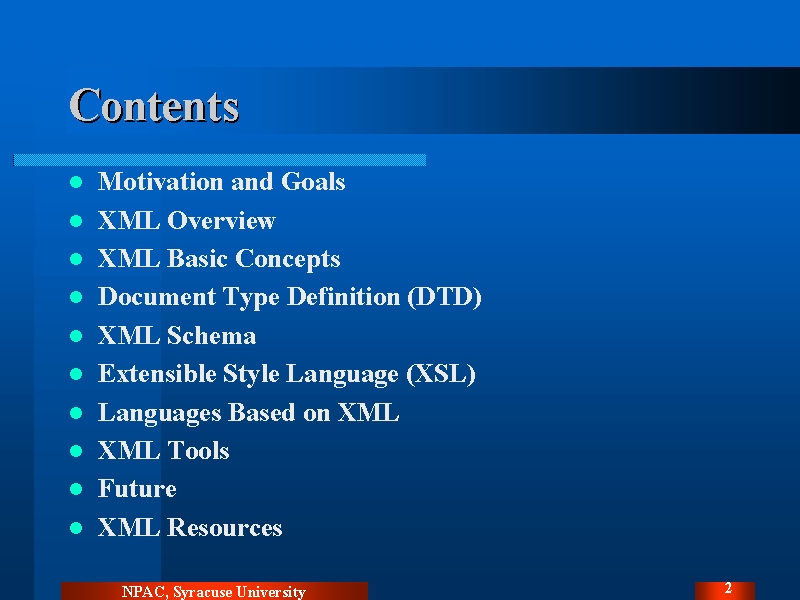 Contents

- Motivation and Goals
- XML Overview
- XML Basic Concepts
- Document Type Definition (DTD)
- XML Schema
- Extensible Style Language (XSL)
- Languages Based on XML
- XML Tools
- Future
- XML Resources

NPAC, Syracuse University

2